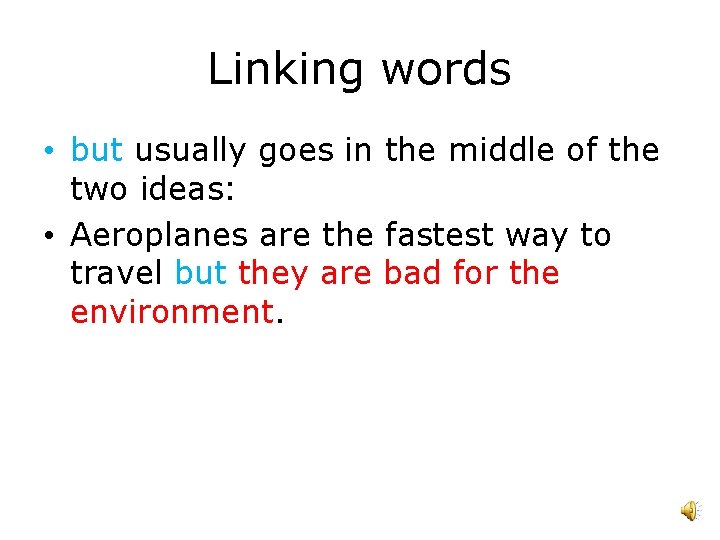 Linking words

• but usually goes in the middle of the two ideas:
• Aeroplanes are the fastest way to travel but they are bad for the environment.